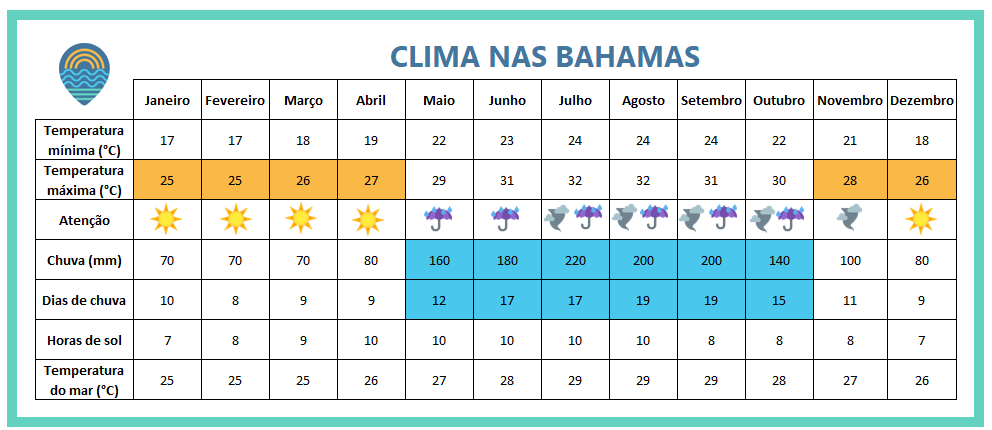 CLIMA NAS BAHAMAS

| | Janeiro | Fevereiro | Março | Abril | Maio | Junho | Julho | Agosto | Setembro | Outubro | Novembro | Dezembro |
|---|---|---|---|---|---|---|---|---|---|---|---|---|
| Temperatura mínima (°C) | 17 | 17 | 18 | 19 | 22 | 23 | 24 | 24 | 24 | 22 | 21 | 18 |
| Temperatura máxima (°C) | 25 | 25 | 26 | 27 | 29 | 31 | 32 | 32 | 31 | 30 | 28 | 26 |
| Atenção | | | | | | | | | | | | |
| Chuva (mm) | 70 | 70 | 70 | 80 | 160 | 180 | 220 | 200 | 200 | 140 | 100 | 80 |
| Dias de chuva | 10 | 8 | 9 | 9 | 12 | 17 | 17 | 19 | 19 | 15 | 11 | 9 |
| Horas de sol | 7 | 8 | 9 | 10 | 10 | 10 | 10 | 10 | 8 | 8 | 8 | 7 |
| Temperatura do mar (°C) | 25 | 25 | 25 | 26 | 27 | 28 | 29 | 29 | 29 | 28 | 27 | 26 |